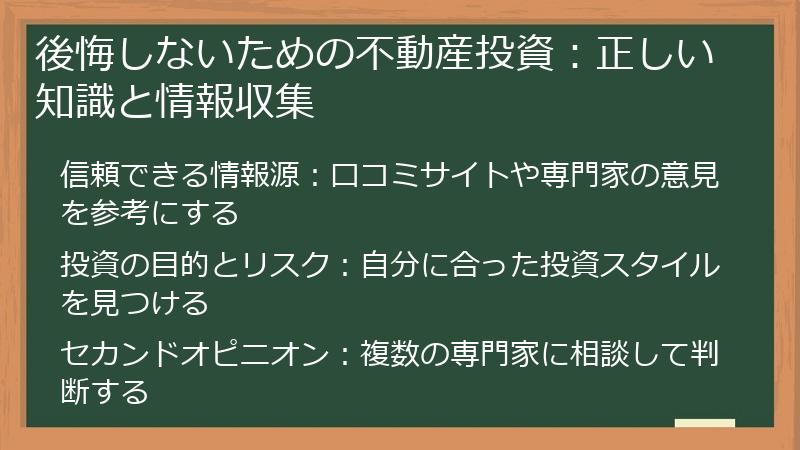 後悔しないための不動産投資：正しい知識と情報収集

信頼できる情報源：口コミサイトや専門家の意見を参考にする

投資の目的とリスク：自分に合った投資スタイルを見つける

セカンドオピニオン：複数の専門家に相談して判断する